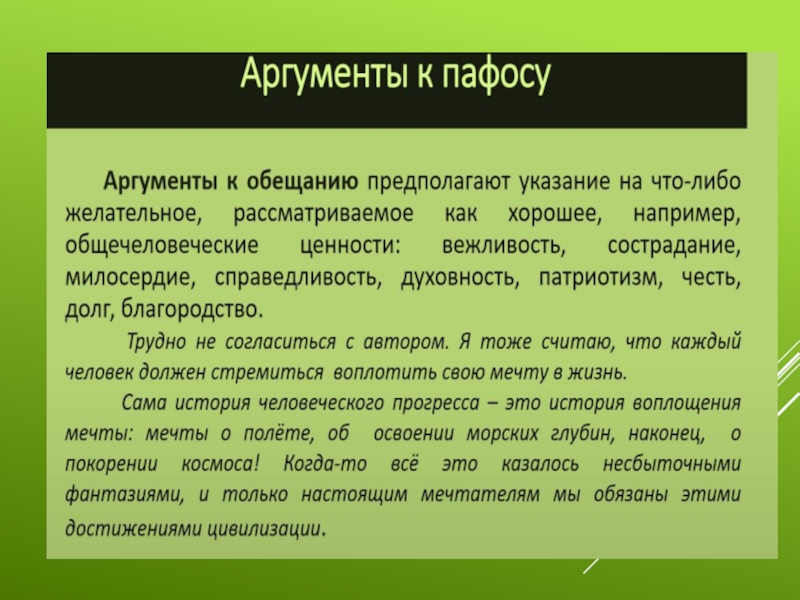 Аргументы к пафосу

Аргументы к обещанию предполагают указание на что-либо желательное, рассматриваемое как хорошее, например, общечеловеческие ценности: вежливость, сострадание, милосердие, справедливость, духовность, патриотизм, честь, долг, благородство.

Трудно не согласиться с автором. Я тоже считаю, что каждый человек должен стремиться воплотить свою мечту в жизнь.

Сама история человеческого прогресса – это история воплощения мечты: мечты о полёте, об освоении морских глубин, наконец, о покорении космоса! Когда-то всё это казалось несбыточными фантазиями, и только настоящим мечтателям мы обязаны этими достижениями цивилизации.